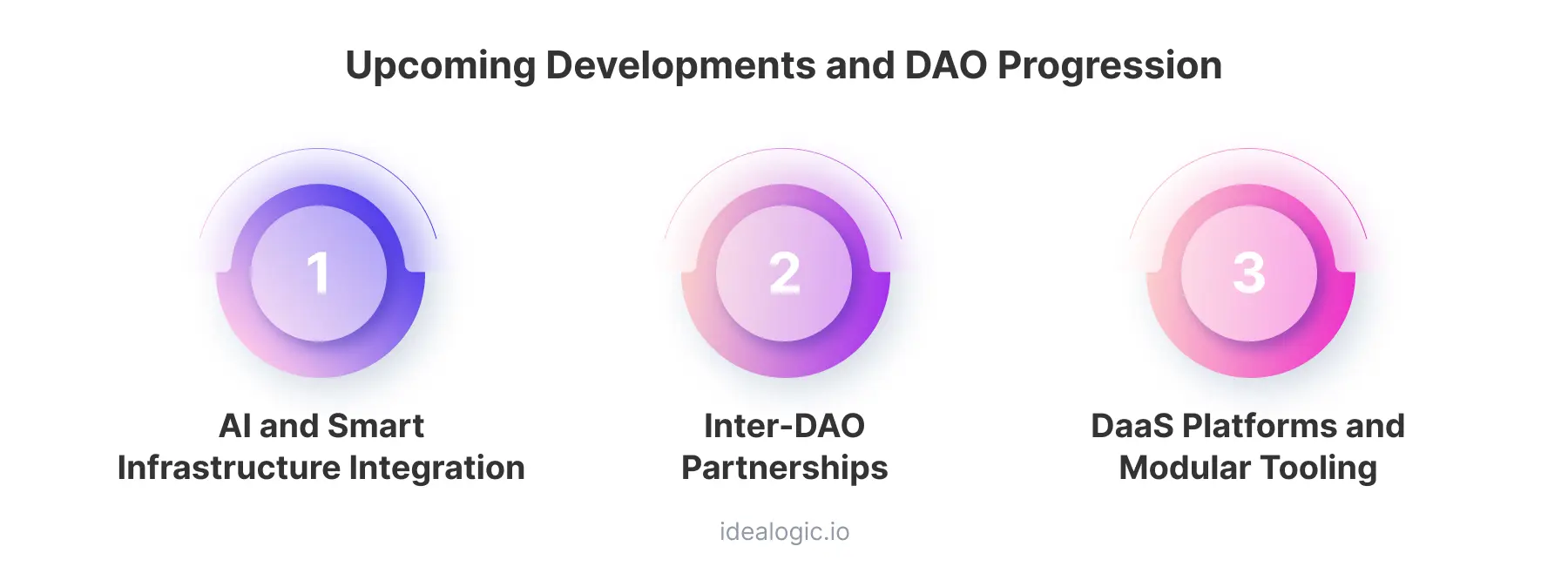 Upcoming Developments and DAO Progression

1

AI and Smart Infrastructure Integration

2

Inter-DAO Partnerships

3

DaaS Platforms and Modular Tooling

idealogic.io